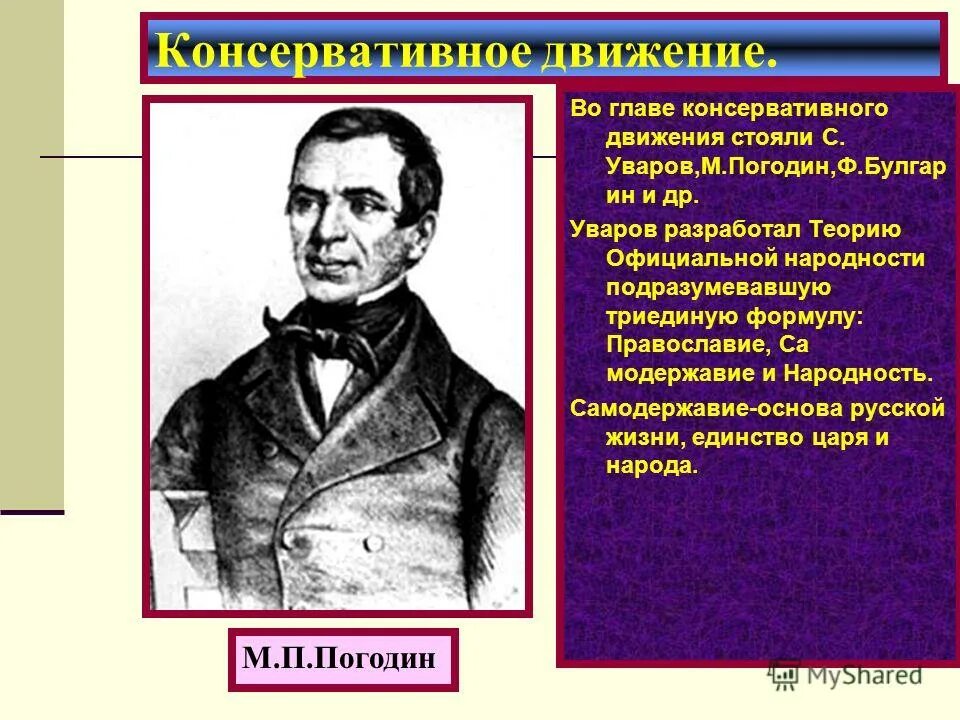 Консервативное движение.

Во главе консервативного движения стояли С. Уваров,М.Погодин,Ф.Булгар ин и др.

Уваров разработал Теорию Официальной народности подразумевавшую триединую формулу: Православие, Са модержавие и Народность.

Самодержавие-основа русской жизни, единство царя и народа.

М.П.Погодин

MyShared